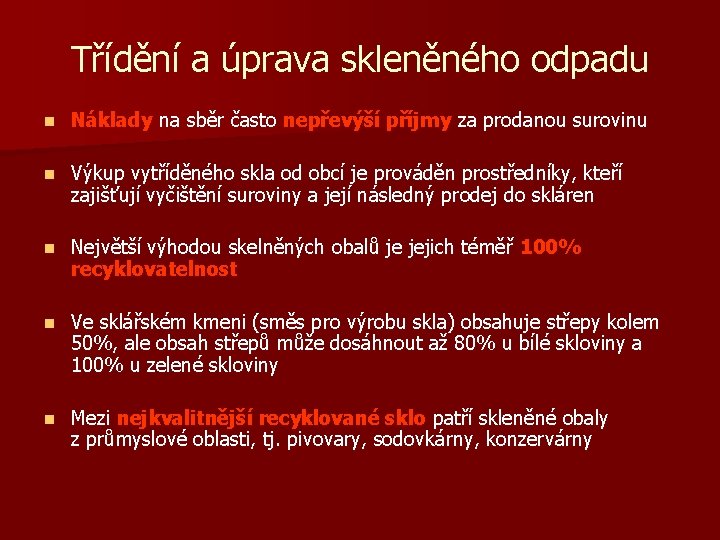 Třídění a úprava skleněného odpadu

■ Náklady na sběr často nepřevýší příjmy za prodanou surovinu

■ Výkup vytříděného skla od obcí je prováděn prostředníky, kteří zajišťují vyčištění suroviny a její následný prodej do skláren

■ Největší výhodou skelněných obalů je jejich téměř 100% recyklovatelnost

■ Ve sklářském kmeni (směs pro výrobu skla) obsahuje střepy kolem 50%, ale obsah střepů může dosáhnout až 80% u bílé skloviny a 100% u zelené skloviny

■ Mezi nejkvalitnější recyklované sklo patří skleněné obaly z průmyslové oblasti, tj. pivovary, sodovkárny, konzervárny